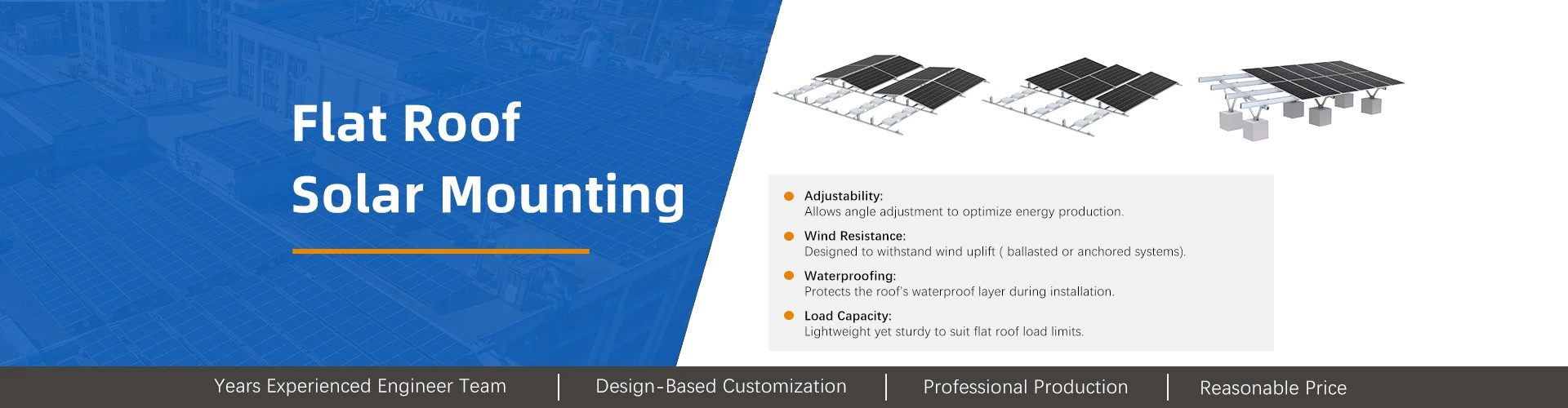 Flat Roof
Solar Mounting

Adjustability:
Allows angle adjustment to optimize energy production.

Wind Resistance:
Designed to withstand wind uplift ( ballasted or anchored systems).

Waterproofing:
Protects the roof's waterproof layer during installation.

Load Capacity:
Lightweight yet sturdy to suit flat roof load limits.

Years Experienced Engineer Team | Design-Based Customization | Professional Production | Reasonable Price